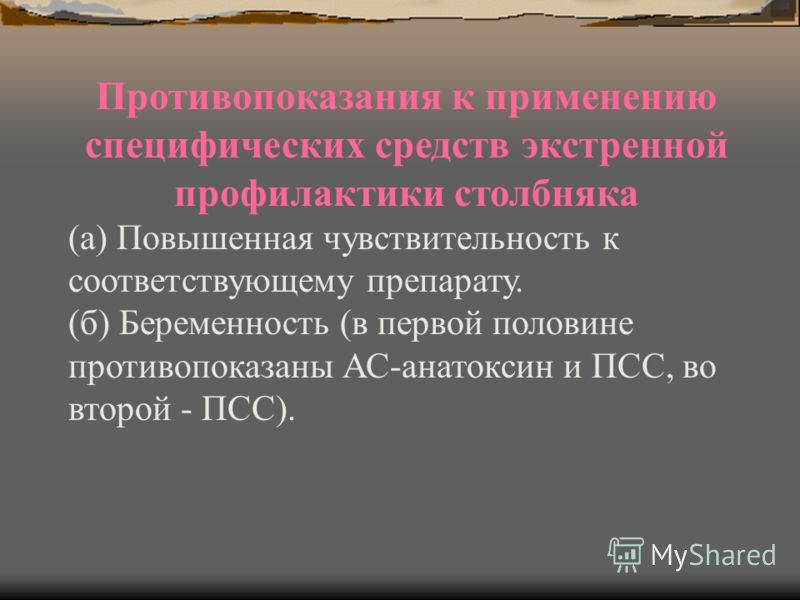 Противопоказания к применению специфических средств экстренной профилактики столбняка

(а) Повышенная чувствительность к соответствующему препарату.
(б) Беременность (в первой половине противопоказаны АС-анатоксин и ПСС, во второй - ПСС).

MyShared